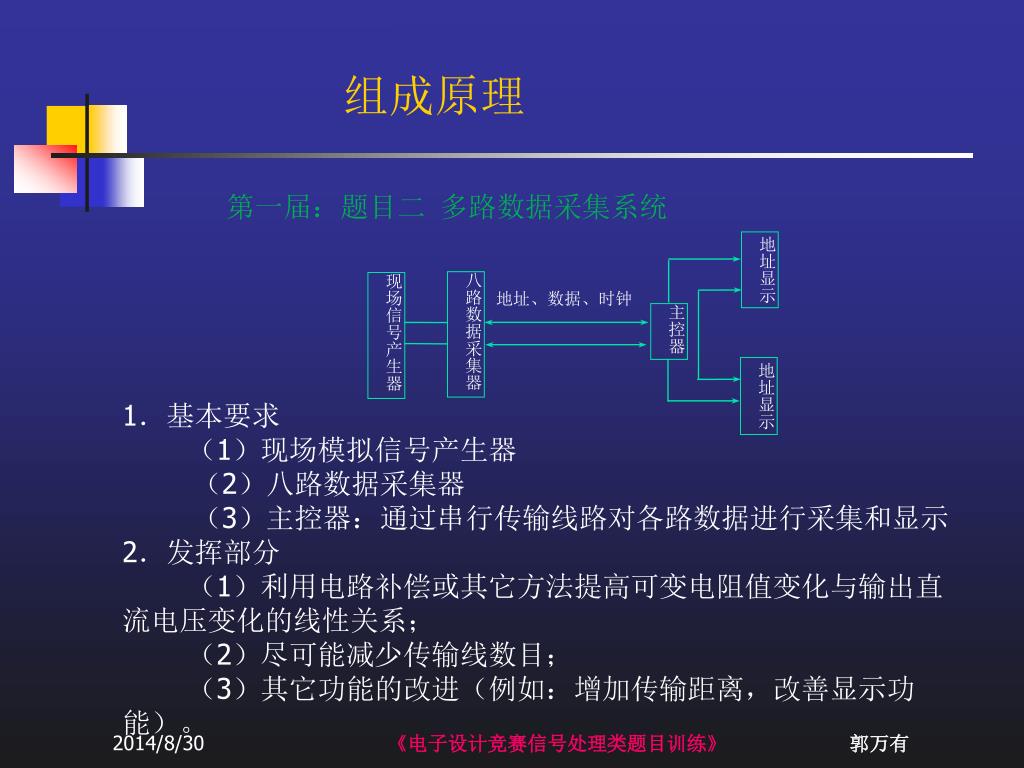 组成原理

第一届：题目二 多路数据采集系统

现场信号产生器

八路数据采集器

地址、数据、时钟

主控器

地址显示

地址显示

1. 基本要求
（1）现场模拟信号产生器
（2）八路数据采集器
（3）主控器：通过串行传输线路对各路数据进行采集和显示
2. 发挥部分
（1）利用电路补偿或其它方法提高可变电阻值变化与输出直流电压变化的线性关系；
（2）尽可能减少传输线数目；
（3）其它功能的改进（例如：增加传输距离，改善显示功能）。

2014/8/30

《电子设计竞赛信号处理类题目训练》

郭万有